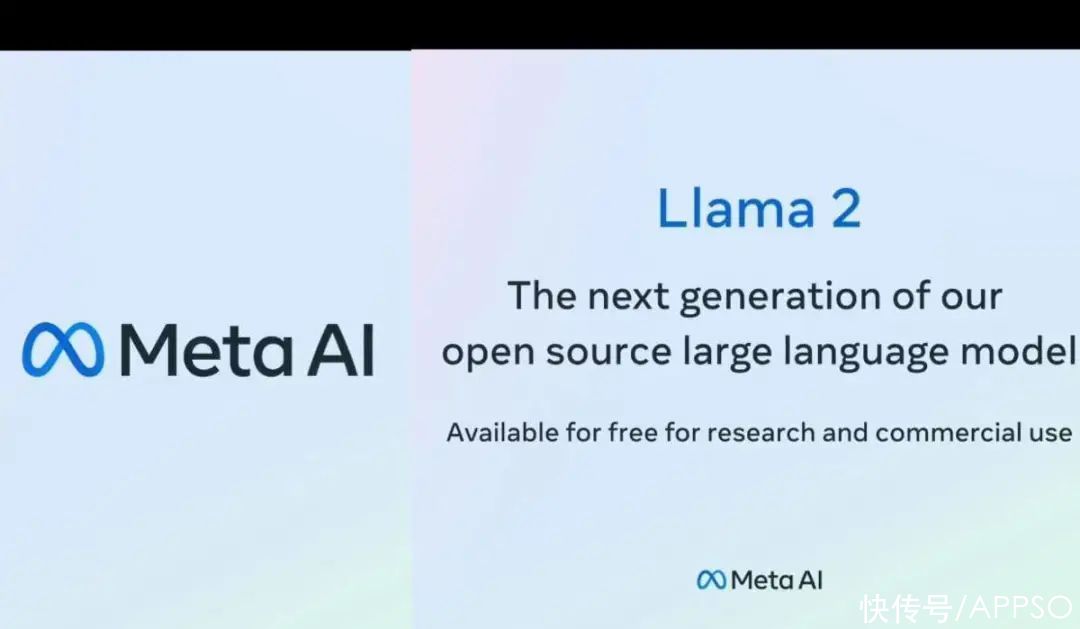 Meta AI

Llama 2

The next generation of our open source large language model

Available for free for research and commercial use

Meta AI

快传号/APPSO